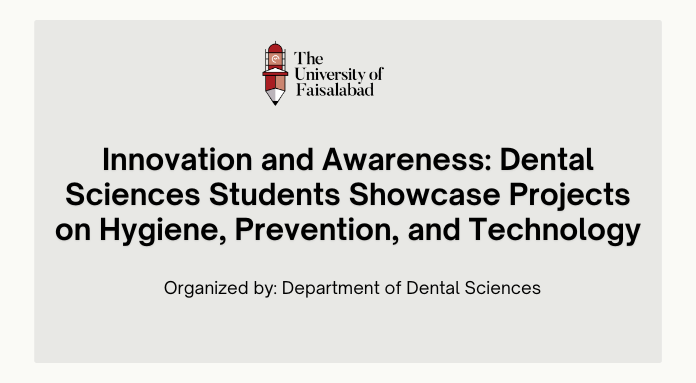 The University of Faisalabad

Innovation and Awareness: Dental Sciences Students Showcase Projects on Hygiene, Prevention, and Technology

Organized by: Department of Dental Sciences